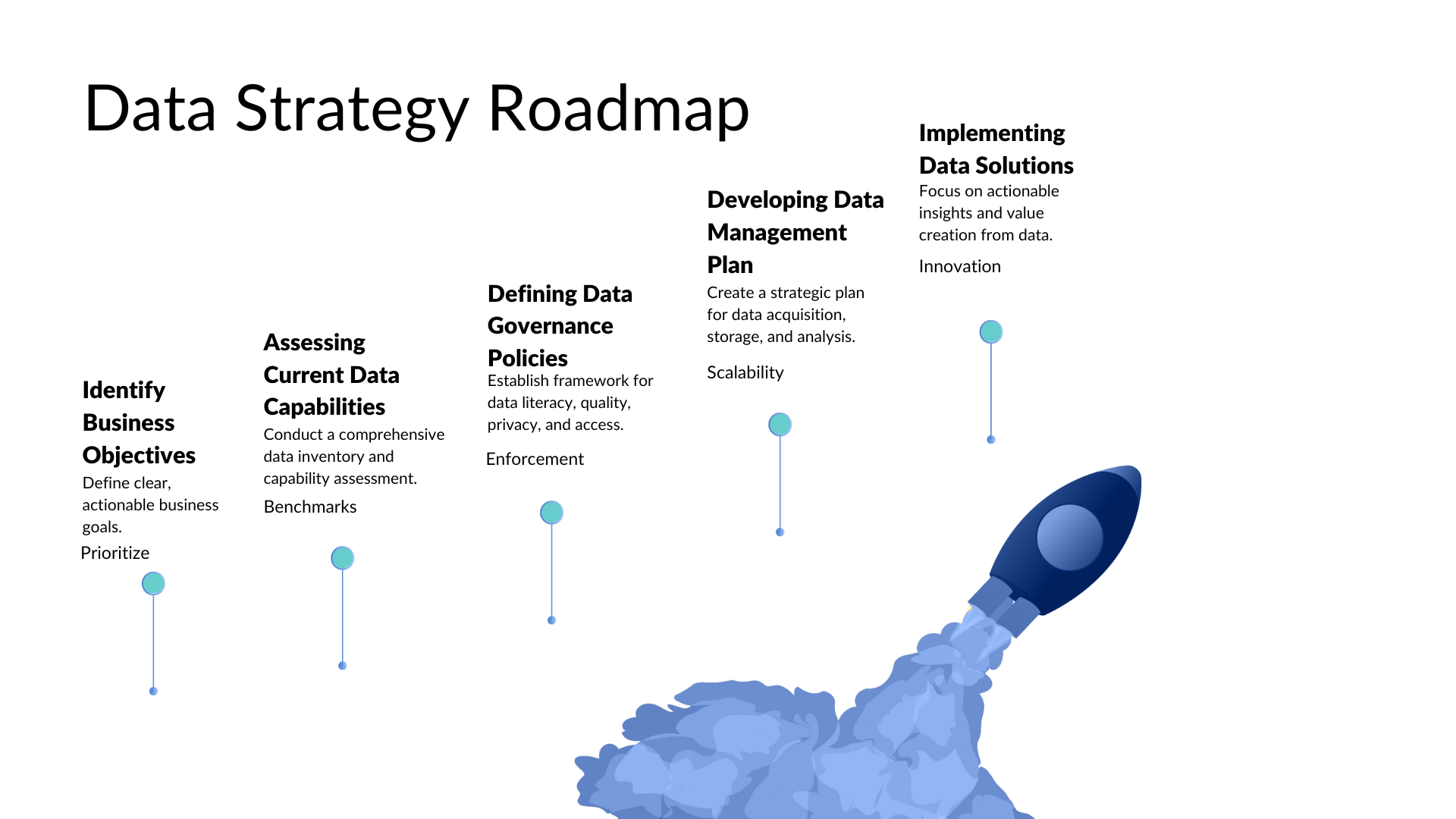 Data Strategy Roadmap

Identify Business Objectives
Define clear, actionable business goals.
Prioritize

Assessing Current Data Capabilities
Conduct a comprehensive data inventory and capability assessment.
Benchmarks

Defining Data Governance Policies
Establish framework for data literacy, quality, privacy, and access.
Enforcement

Developing Data Management Plan
Create a strategic plan for data acquisition, storage, and analysis.
Scalability

Implementing Data Solutions
Focus on actionable insights and value creation from data.
Innovation